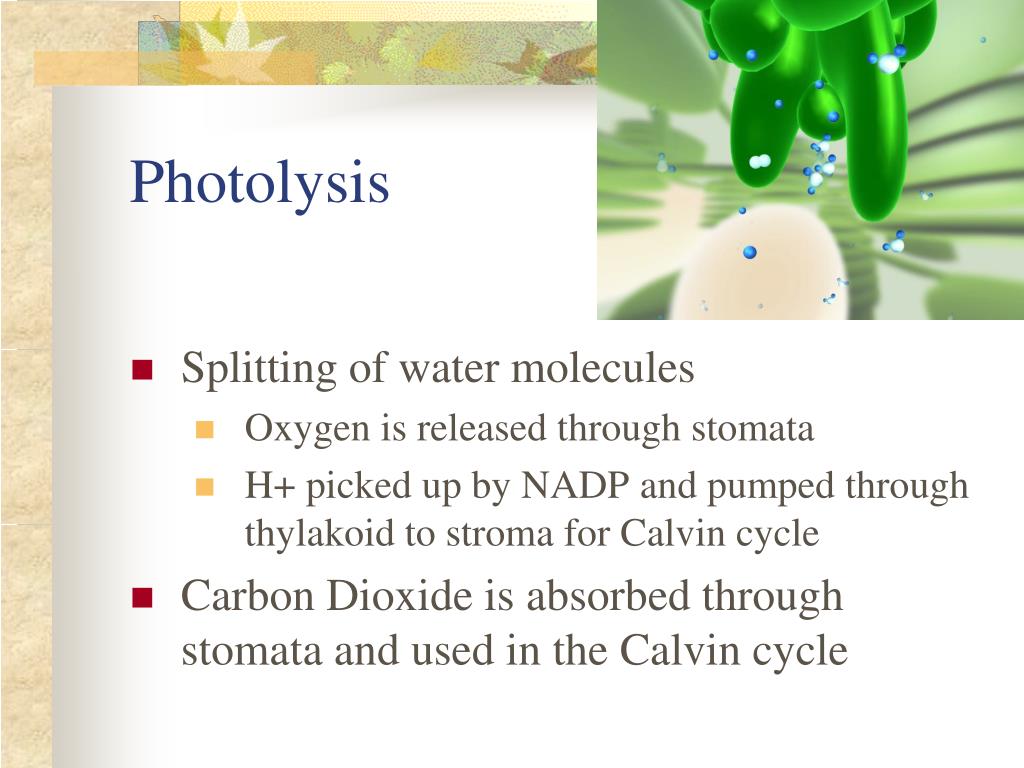 Photolysis

- Splitting of water molecules
  - Oxygen is released through stomata
  - H+ picked up by NADP and pumped through thylakoid to stroma for Calvin cycle
- Carbon Dioxide is absorbed through stomata and used in the Calvin cycle